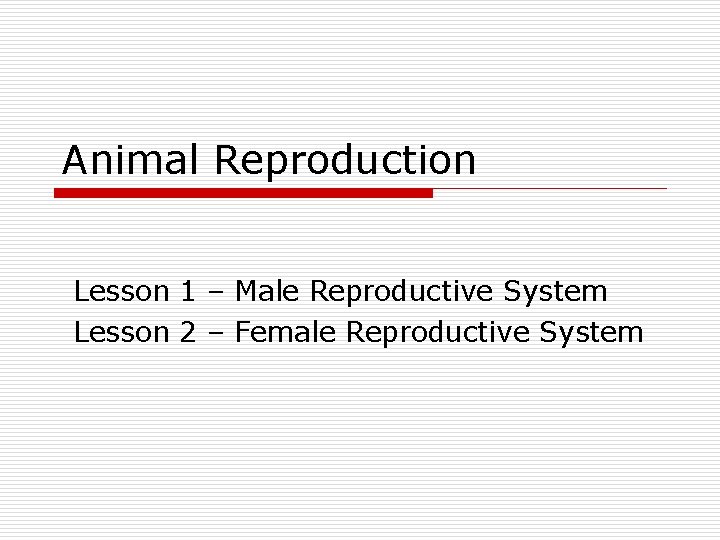 Animal Reproduction

Lesson 1 – Male Reproductive System
Lesson 2 – Female Reproductive System